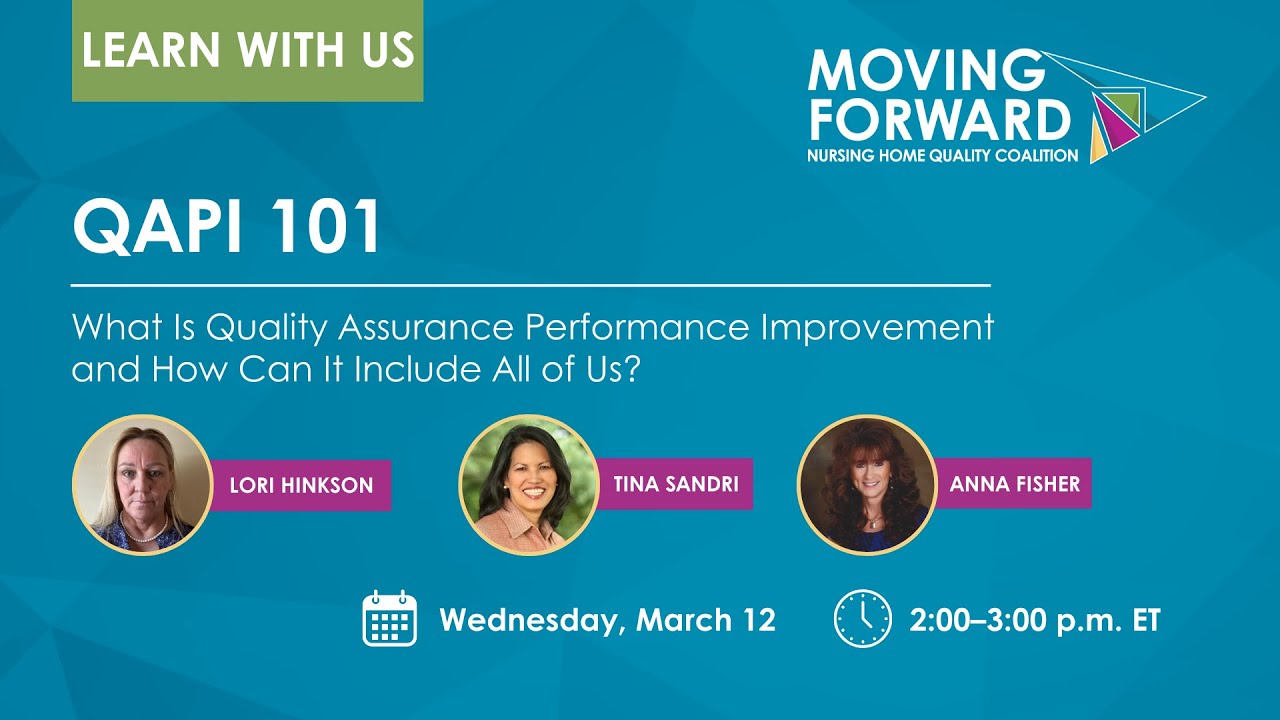 LEARN WITH US

MOVING FORWARD
NURSING HOME QUALITY COALITION

QAPI 101

What Is Quality Assurance Performance Improvement and How Can It Include All of Us?

LORI HINKSON

TINA SANDRI

ANNA FISHER

Wednesday, March 12

2:00–3:00 p.m. ET